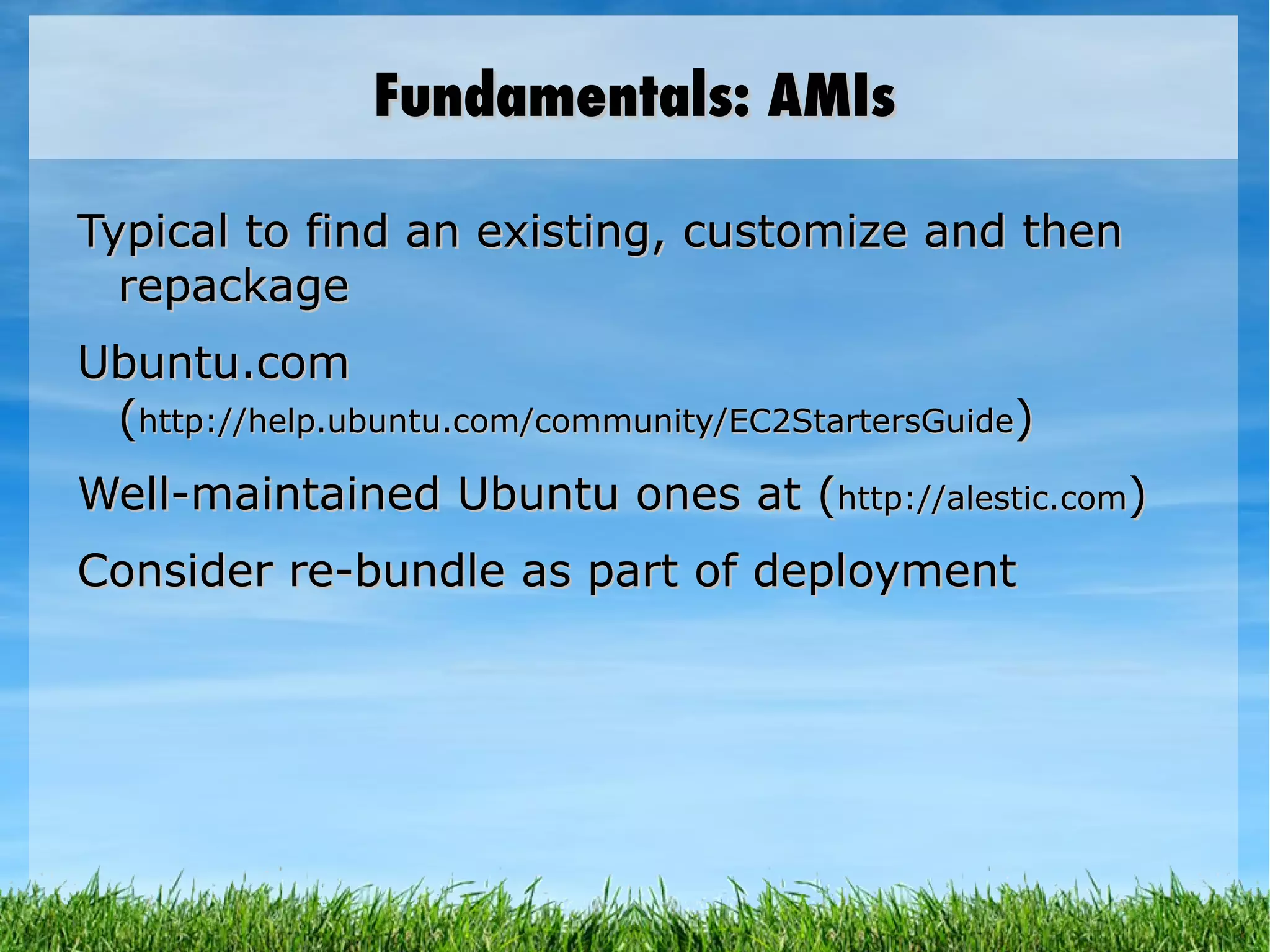 Fundamentals: AMIs

Typical to find an existing, customize and then repackage

Ubuntu.com (http://help.ubuntu.com/community/EC2StartersGuide)

Well-maintained Ubuntu ones at (http://alestic.com)

Consider re-bundle as part of deployment